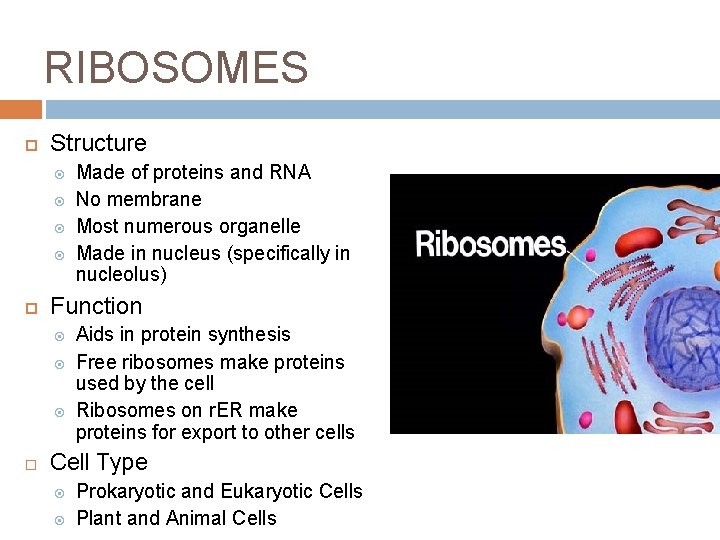 RIBOSOMES

Structure
Made of proteins and RNA
No membrane
Most numerous organelle
Made in nucleus (specifically in nucleolus)

Function
Aids in protein synthesis
Free ribosomes make proteins used by the cell
Ribosomes on rER make proteins for export to other cells

Cell Type
Prokaryotic and Eukaryotic Cells
Plant and Animal Cells

Ribosomes